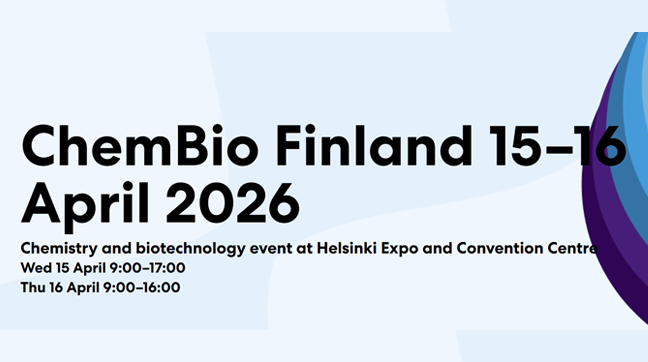 ChemBio Finland 15–16 April 2026

Chemistry and biotechnology event at Helsinki Expo and Convention Centre
Wed 15 April 9:00–17:00
Thu 16 April 9:00–16:00